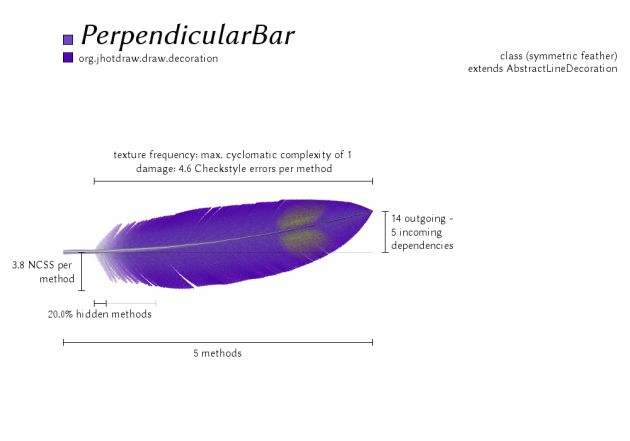 PerpendicularBar
org.jhotdraw.draw.decoration

class (symmetric feather)
extends AbstractLineDecoration

texture frequency: max. cyclomatic complexity of 1
damage: 4.6 Checkstyle errors per method

14 outgoing - 5 incoming dependencies

3.8 NCSS per method

20.0% hidden methods

5 methods